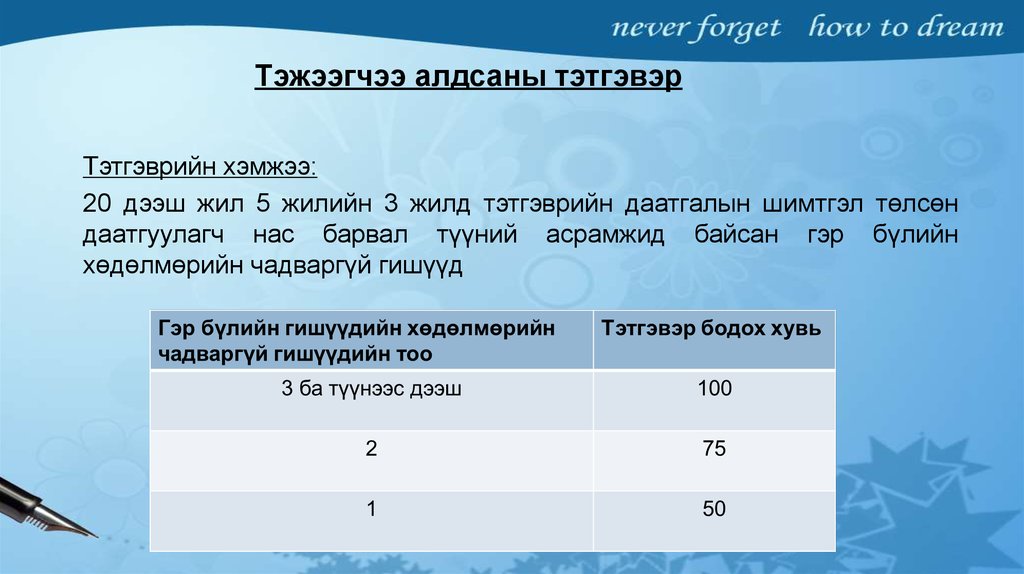 never forget how to dream

Тэжээгчээ алдсаны тэтгэвэр

Тэтгэврийн хэмжээ:

20 дээш жил 5 жилийн 3 жилд тэтгэврийн даатгалын шимтгэл төлсөн даатгуулагч нас барвал түүний асрамжид байсан гэр бүлийн хөдөлмөрийн чадваргүй гишүүд

| Гэр бүлийн гишүүдийн хөдөлмөрийн чадваргүй гишүүдийн тоо | Тэтгэвэр бодох хувь |
|---|---|
| 3 ба түүнээс дээш | 100 |
| 2 | 75 |
| 1 | 50 |